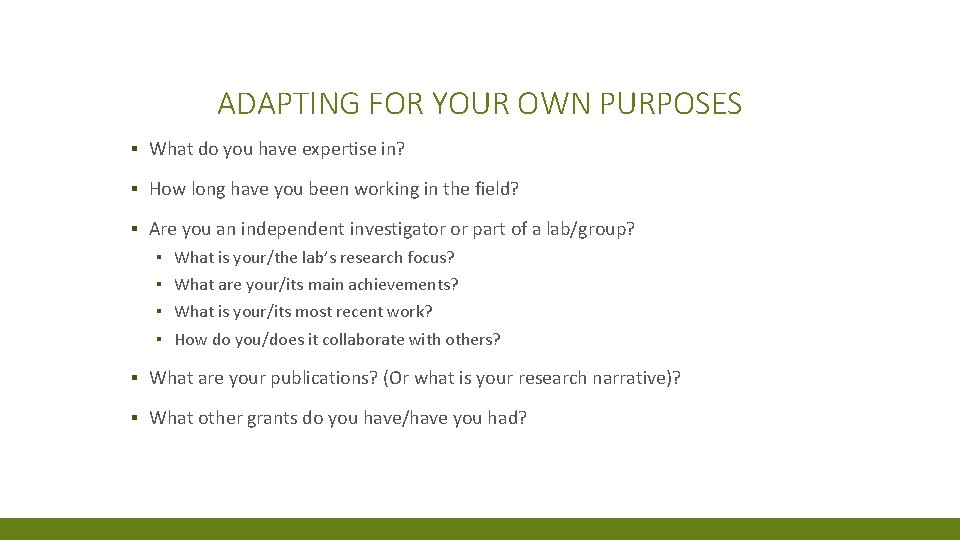 ADAPTING FOR YOUR OWN PURPOSES

▪ What do you have expertise in?

▪ How long have you been working in the field?

▪ Are you an independent investigator or part of a lab/group?
  ▪ What is your/the lab's research focus?
  ▪ What are your/its main achievements?
  ▪ What is your/its most recent work?
  ▪ How do you/does it collaborate with others?

▪ What are your publications? (Or what is your research narrative)?

▪ What other grants do you have/have you had?